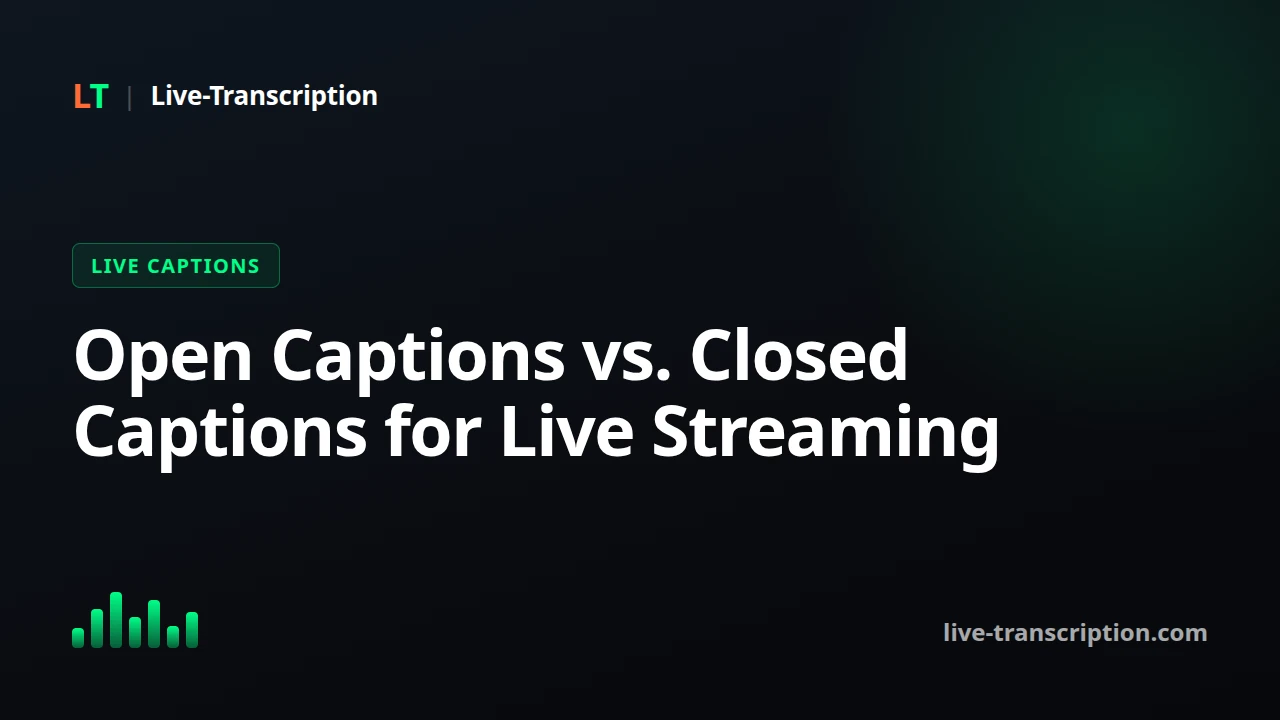 LT | Live-Transcription

LIVE CAPTIONS

Open Captions vs. Closed Captions for Live Streaming

live-transcription.com